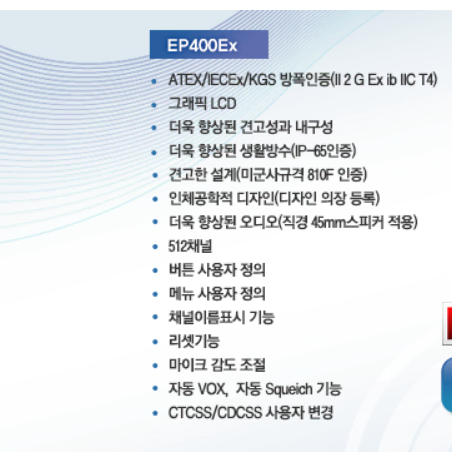 EP400Ex

• ATEX/IECEx/KGS 방폭인증(II 2 G Ex ib IIC T4)
• 그래픽 LCD
• 더욱 향상된 견고성과 내구성
• 더욱 향상된 생활방수(IP-65인증)
• 견고한 설계(미군사규격 810F 인증)
• 인체공학적 디자인(디자인 의장 등록)
• 더욱 향상된 오디오(직경 45mm스피커 적용)
• 512채널
• 버튼 사용자 정의
• 메뉴 사용자 정의
• 채널이름표시 기능
• 리셋기능
• 마이크 감도 조절
• 자동 VOX, 자동 Squeich 기능
• CTCSS/CDCSS 사용자 변경